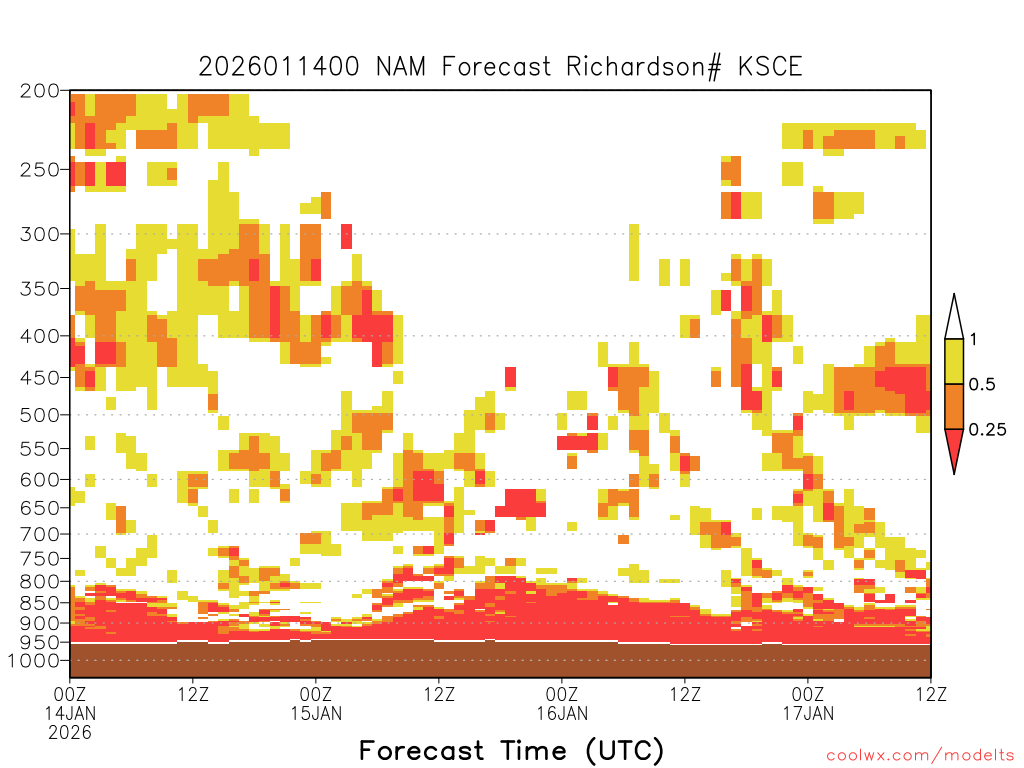 2026011400 NAM Forecast Richardson# KSCE

200
250
300
350
400
450
500
550
600
650
700
750
800
850
900
950
1000

1
0.5
0.25

00Z 14JAN 2026
12Z
00Z 15JAN
12Z
00Z 16JAN
12Z
00Z 17JAN
12Z

Forecast Time (UTC)

coolwx.com/modelts